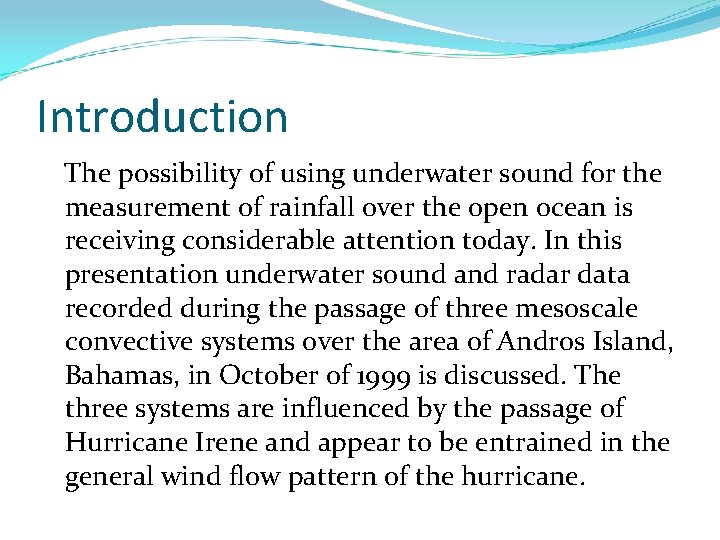 Introduction

The possibility of using underwater sound for the measurement of rainfall over the open ocean is receiving considerable attention today. In this presentation underwater sound and radar data recorded during the passage of three mesoscale convective systems over the area of Andros Island, Bahamas, in October of 1999 is discussed. The three systems are influenced by the passage of Hurricane Irene and appear to be entrained in the general wind flow pattern of the hurricane.